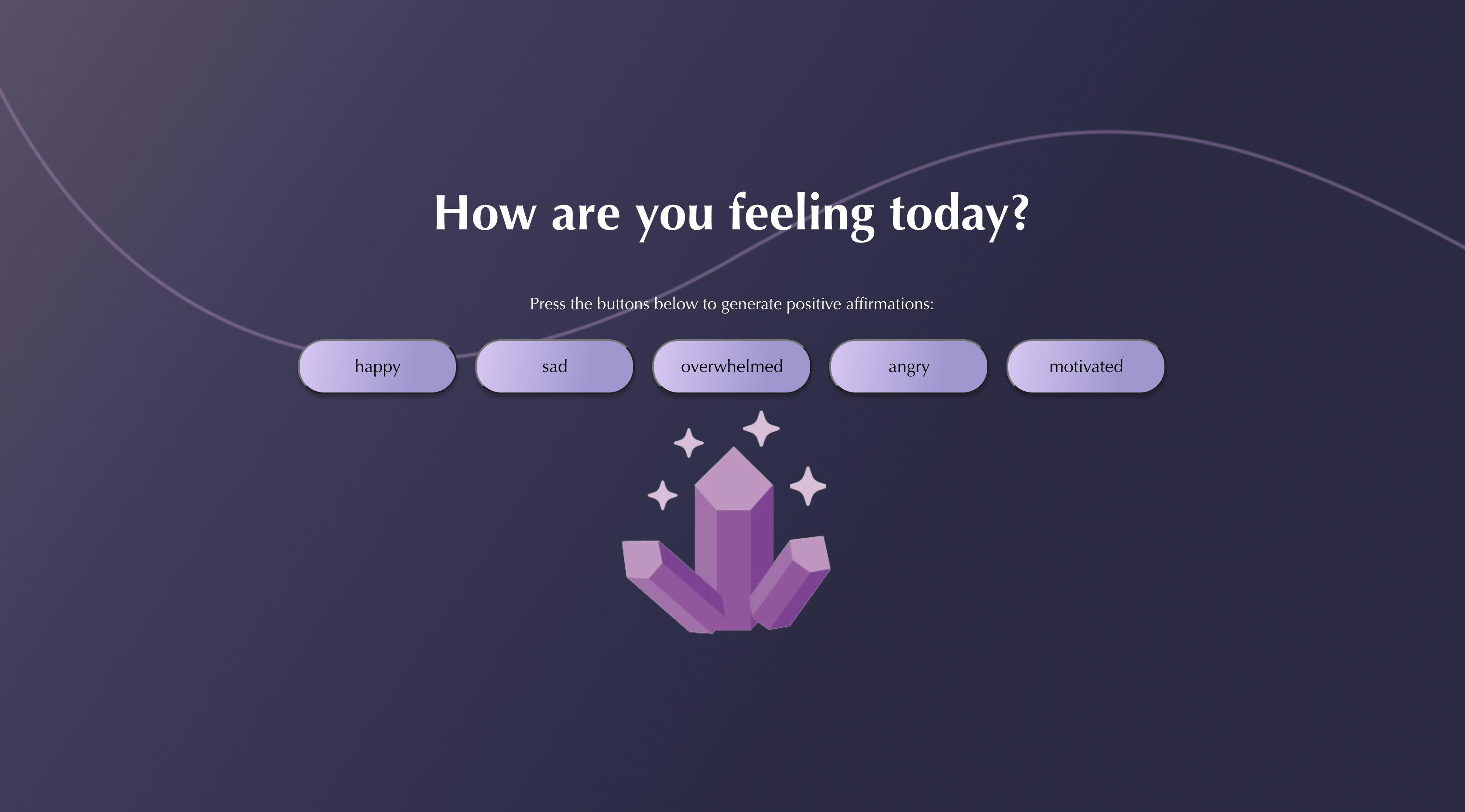 How are you feeling today?

Press the buttons below to generate positive affirmations:

happy

sad

overwhelmed

angry

motivated